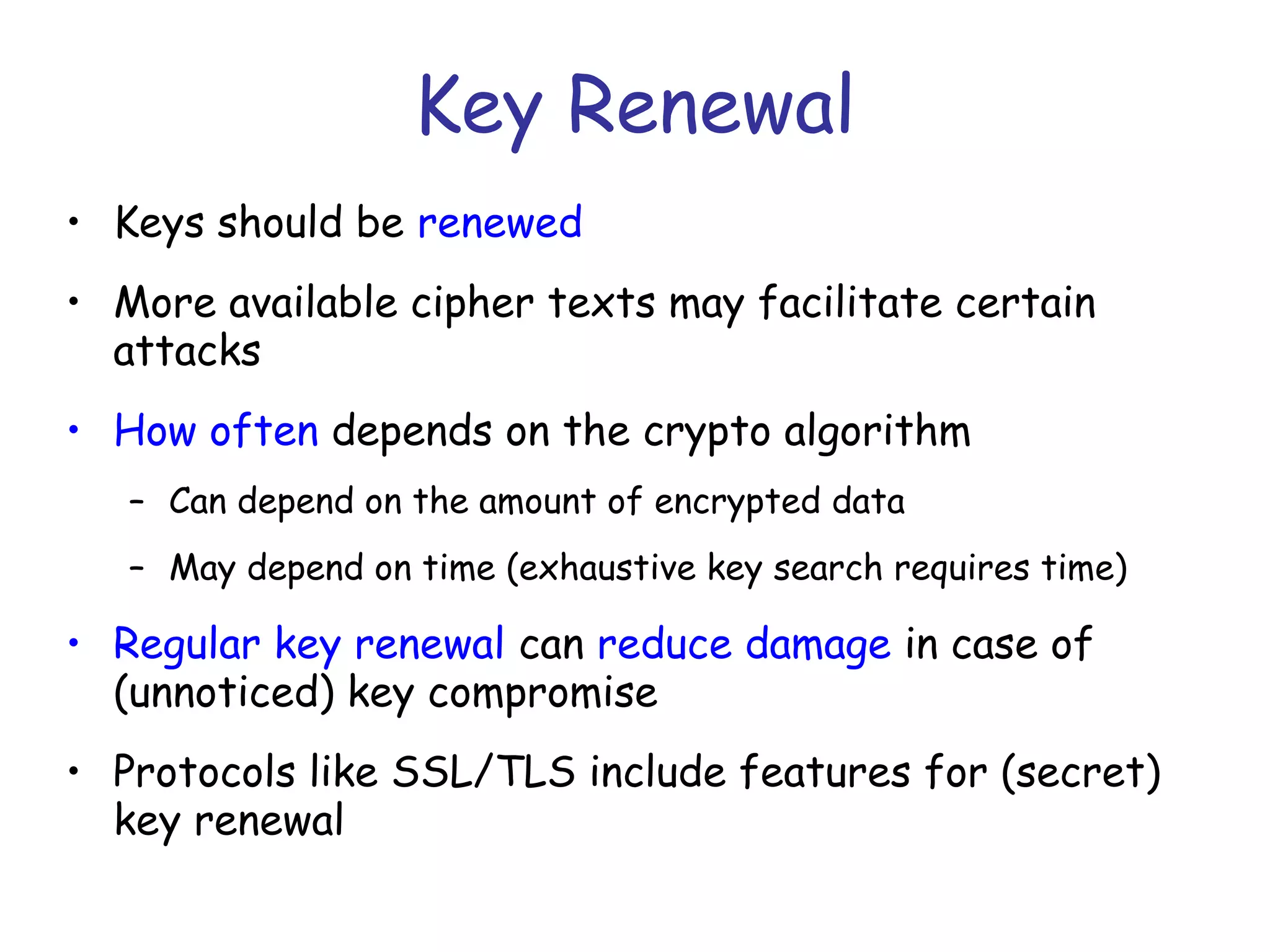 Key Renewal

• Keys should be renewed

• More available cipher texts may facilitate certain attacks

• How often depends on the crypto algorithm
  – Can depend on the amount of encrypted data
  – May depend on time (exhaustive key search requires time)

• Regular key renewal can reduce damage in case of (unnoticed) key compromise

• Protocols like SSL/TLS include features for (secret) key renewal